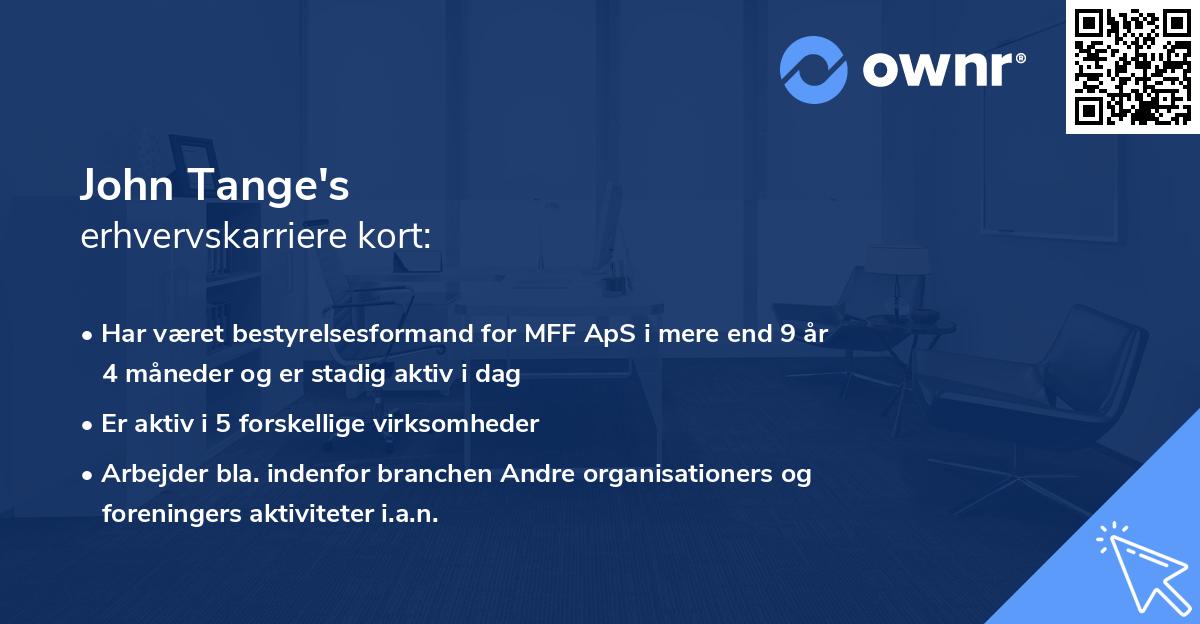 ownr®

John Tange's
erhvervskarriere kort:

• Har været bestyrelsesformand for MFF ApS i mere end 9 år 4 måneder og er stadig aktiv i dag
• Er aktiv i 5 forskellige virksomheder
• Arbejder bla. indenfor branchen Andre organisationers og foreningers aktiviteter i.a.n.